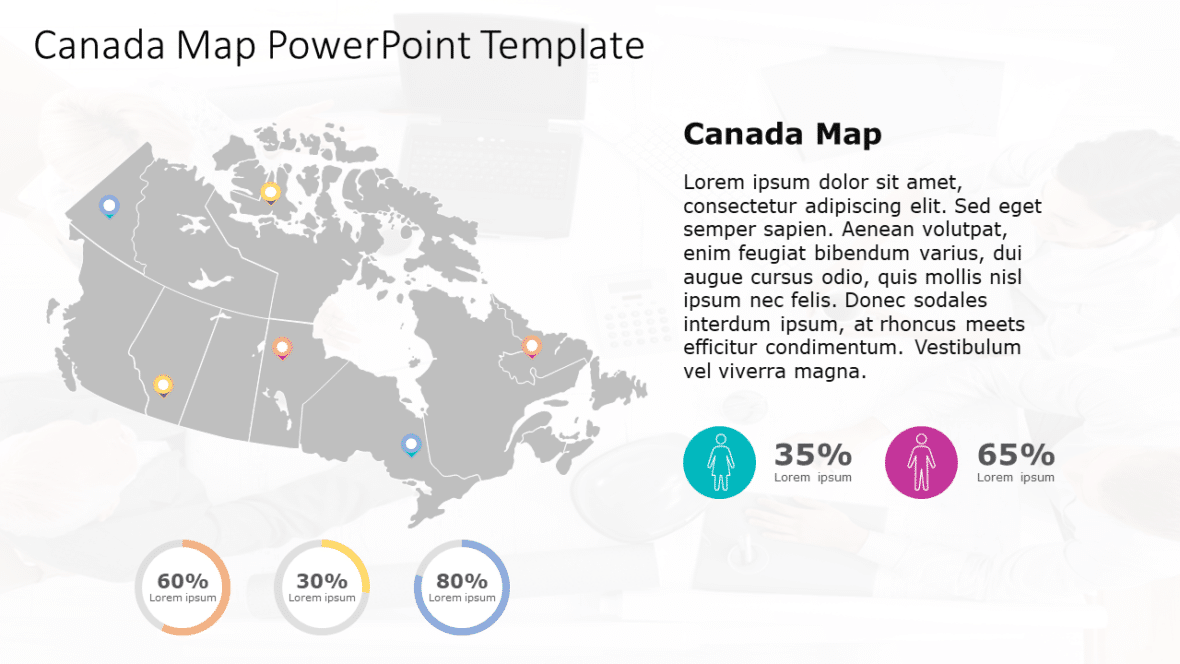 Canada Map PowerPoint Template

Canada Map

Lorem ipsum dolor sit amet, consectetur adipiscing elit. Sed eget semper sapien. Aenean volutpat, enim feugiat bibendum varius, dui augue cursus odio, quis mollis nisl ipsum nec felis. Donec sodales interdum ipsum, at rhoncus meets efficitur condimentum. Vestibulum vel viverra magna.

35%
Lorem ipsum

65%
Lorem ipsum

60%
Lorem ipsum

30%
Lorem ipsum

80%
Lorem ipsum